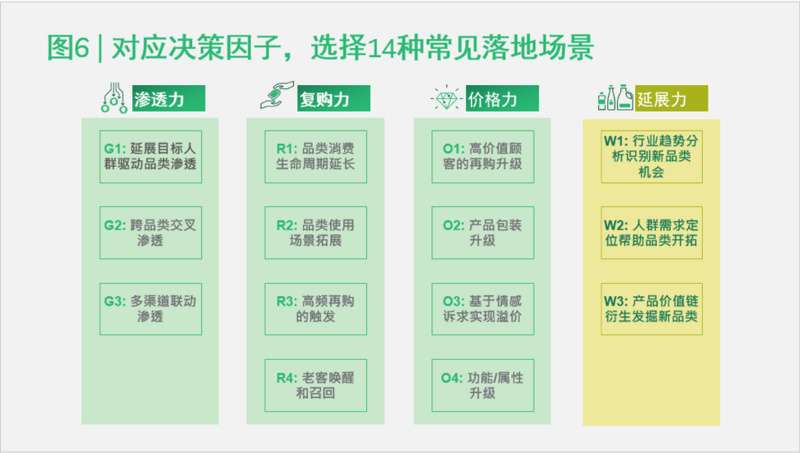 图6 | 对应决策因子，选择14种常见落地场景

渗透力

G1: 延展目标人群驱动品类渗透

G2: 跨品类交叉渗透

G3: 多渠道联动渗透

复购力

R1: 品类消费生命周期延长

R2: 品类使用场景拓展

R3: 高频再购的触发

R4: 老客唤醒和召回

价格力

O1: 高价值顾客的再购升级

O2: 产品包装升级

O3: 基于情感诉求实现溢价

O4: 功能/属性升级

延展力

W1: 行业趋势分析识别新品类机会

W2: 人群需求定位帮助品类开拓

W3: 产品价值链衍生发掘新品类